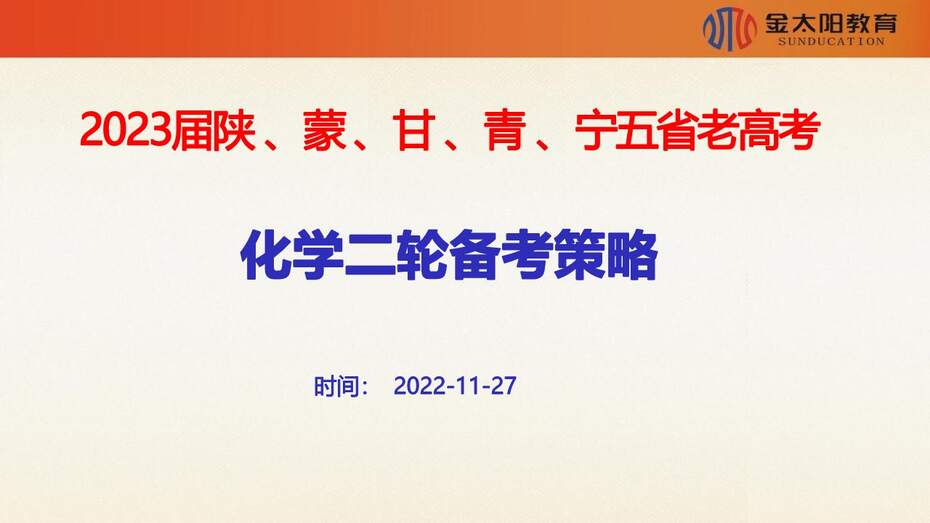 金太阳教育
SUNDUCATION

2023届陕、蒙、甘、青、宁五省老高考

化学二轮备考策略

时间： 2022-11-27